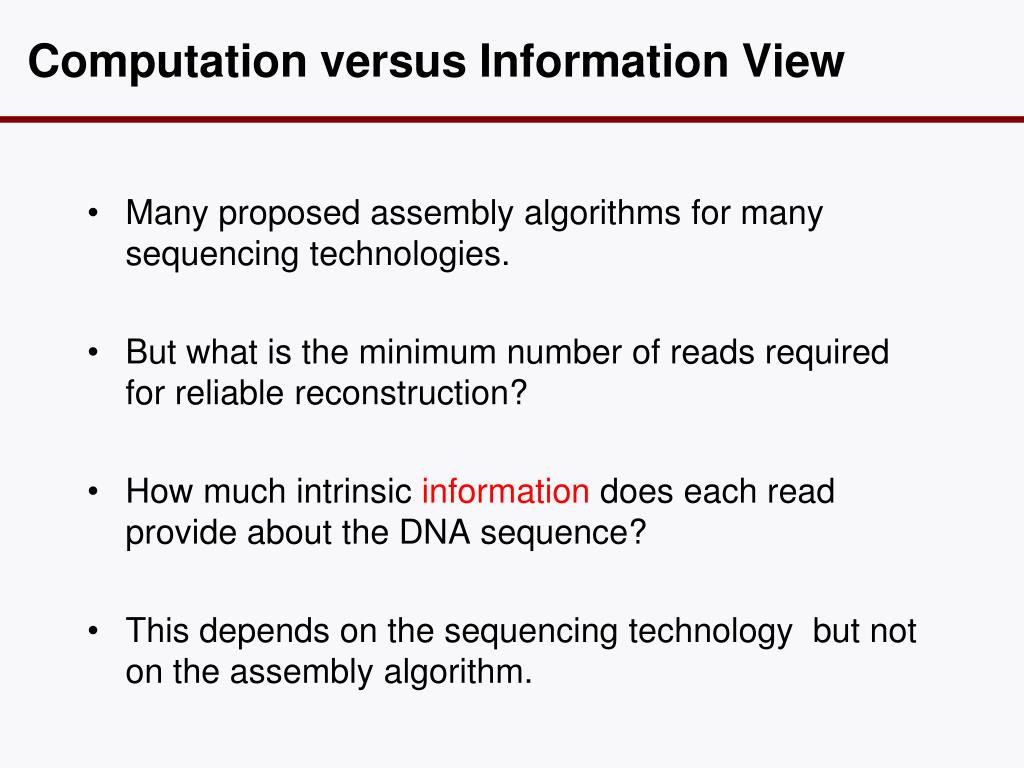 Computation versus Information View

• Many proposed assembly algorithms for many sequencing technologies.

• But what is the minimum number of reads required for reliable reconstruction?

• How much intrinsic information does each read provide about the DNA sequence?

• This depends on the sequencing technology  but not on the assembly algorithm.